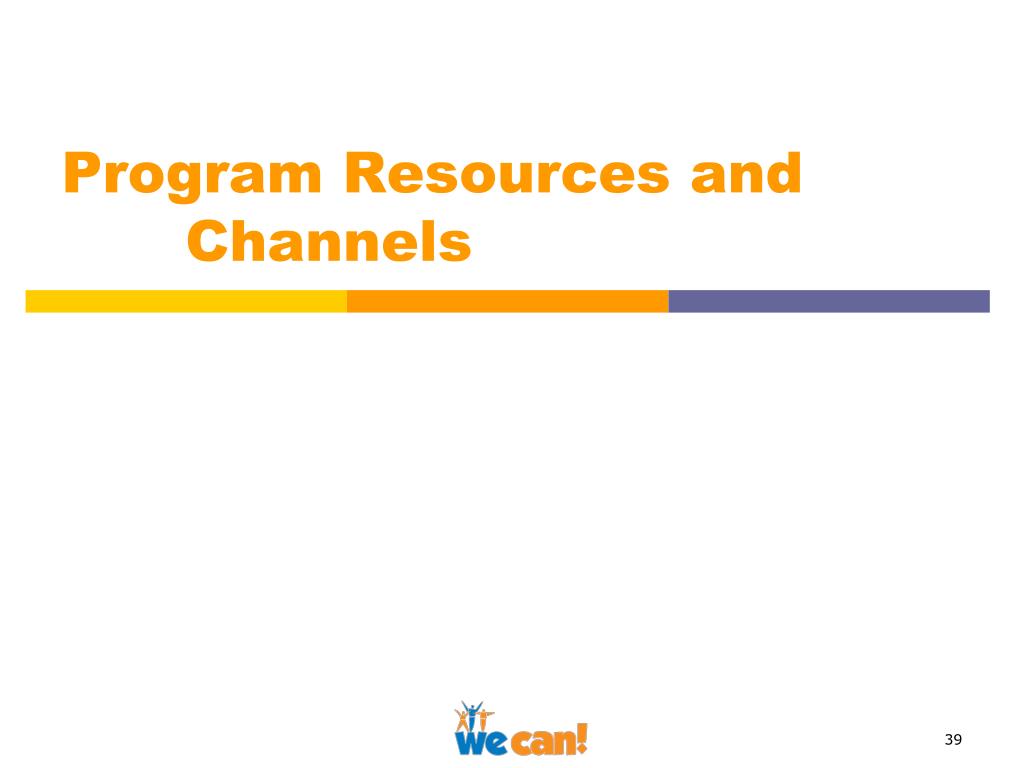 Program Resources and Channels

we can!

39